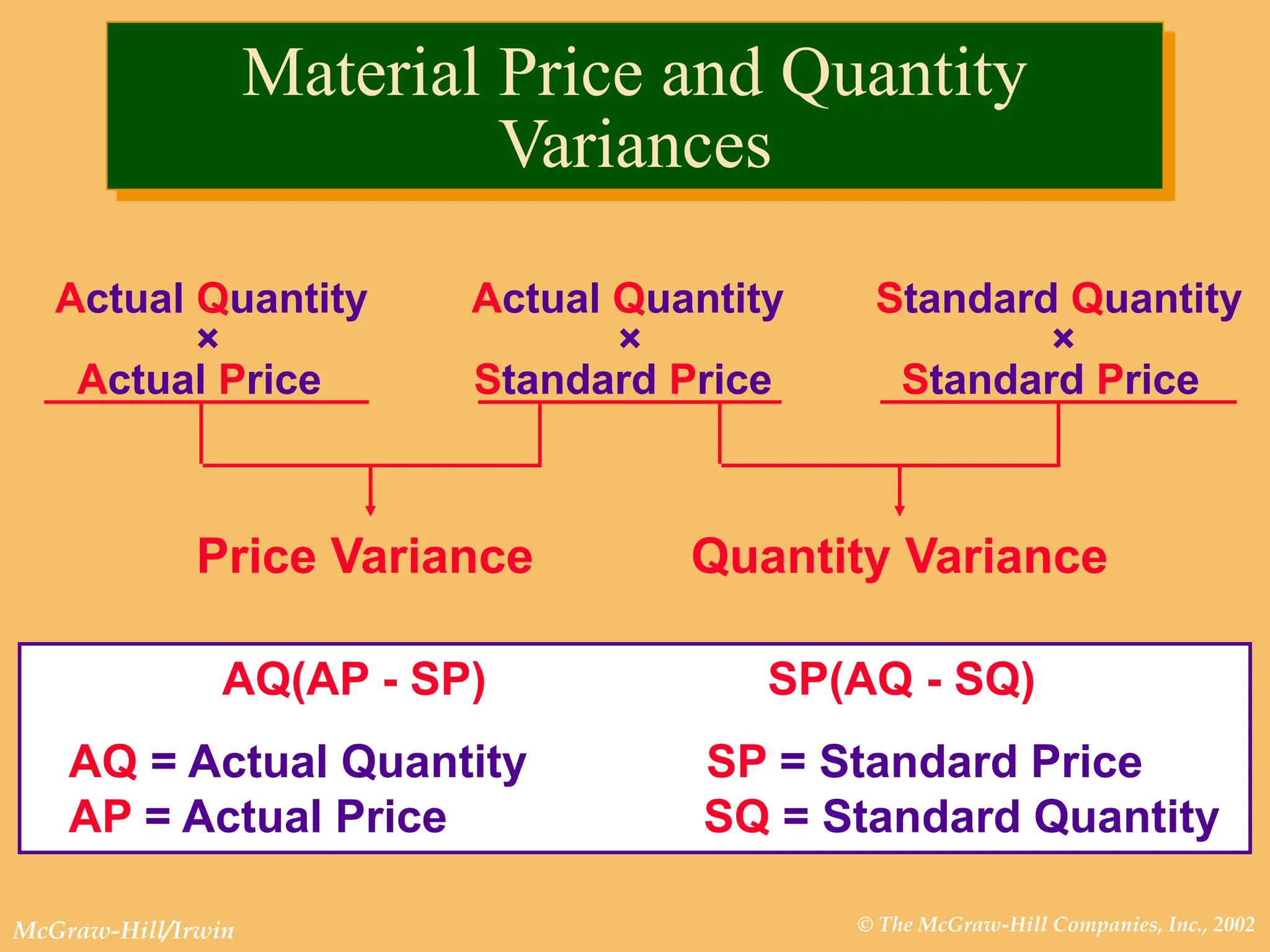 Material Price and Quantity Variances

Actual Quantity
×
Actual Price

Actual Quantity
×
Standard Price

Standard Quantity
×
Standard Price

Price Variance

Quantity Variance

AQ(AP - SP)

SP(AQ - SQ)

AQ = Actual Quantity
AP = Actual Price

SP = Standard Price
SQ = Standard Quantity

McGraw-Hill/Irwin

© The McGraw-Hill Companies, Inc., 2002